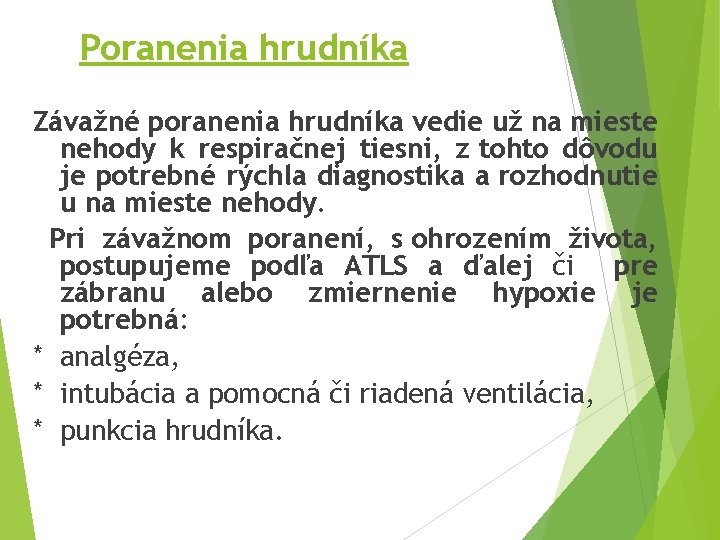 Poranenia hrudníka

Závažné poranenia hrudníka vedie už na mieste nehody k respiračnej tiesni, z tohto dôvodu je potrebné rýchla diagnostika a rozhodnutie u na mieste nehody.

Pri závažnom poranení, s ohrozením života, postupujeme podľa ATLS a ďalej či pre zábranu alebo zmiernenie hypoxie je potrebná:

* analgéza,
* intubácia a pomocná či riadená ventilácia,
* punkcia hrudníka.